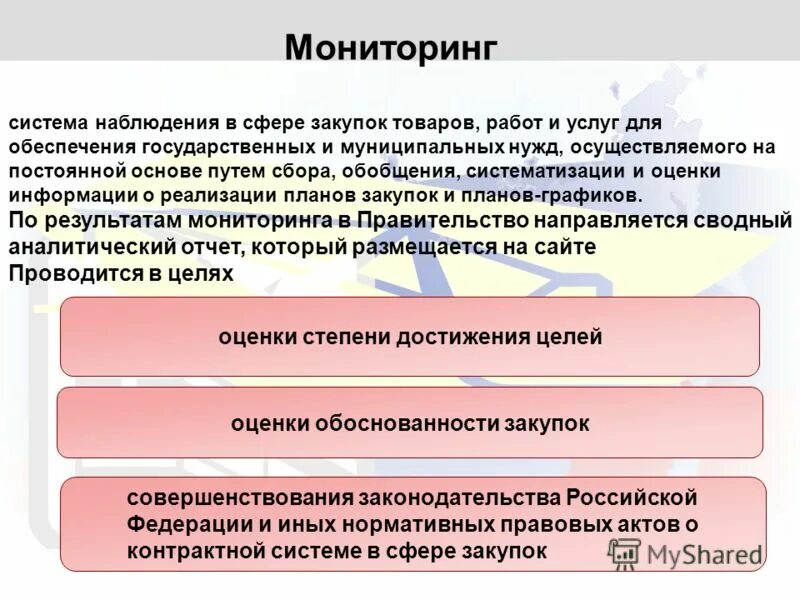 Мониторинг

система наблюдения в сфере закупок товаров, работ и услуг для обеспечения государственных и муниципальных нужд, осуществляемого на постоянной основе путем сбора, обобщения, систематизации и оценки информации о реализации планов закупок и планов-графиков.
По результатам мониторинга в Правительство направляется сводный аналитический отчет, который размещается на сайте
Проводится в целях

оценки степени достижения целей

оценки обоснованности закупок

совершенствования законодательства Российской Федерации и иных нормативных правовых актов о контрактной системе в сфере закупок

MyShared